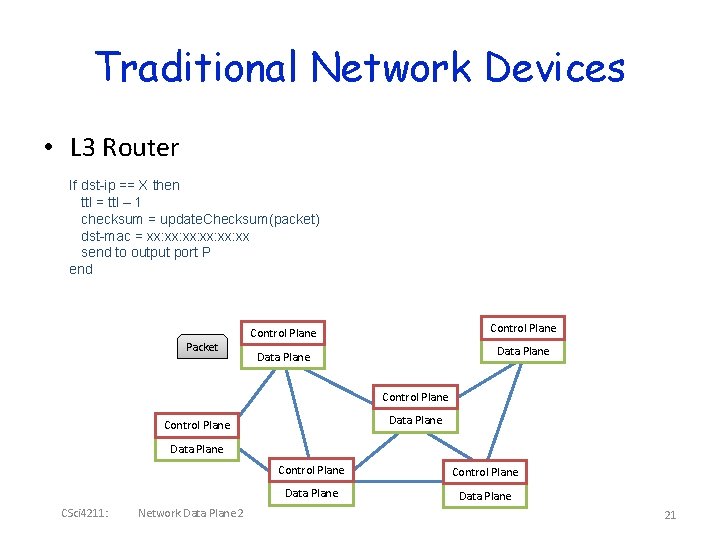 Traditional Network Devices

• L3 Router

If dst-ip == X then
ttl = ttl – 1
checksum = updateChecksum(packet)
dst-mac = xx:xx:xx:xx:xx:xx
send to output port P
end

Packet

Control Plane
Data Plane

Control Plane
Data Plane

Control Plane
Data Plane

Control Plane
Data Plane

Control Plane
Data Plane

Control Plane
Data Plane

CSci4211: Network Data Plane 2

21